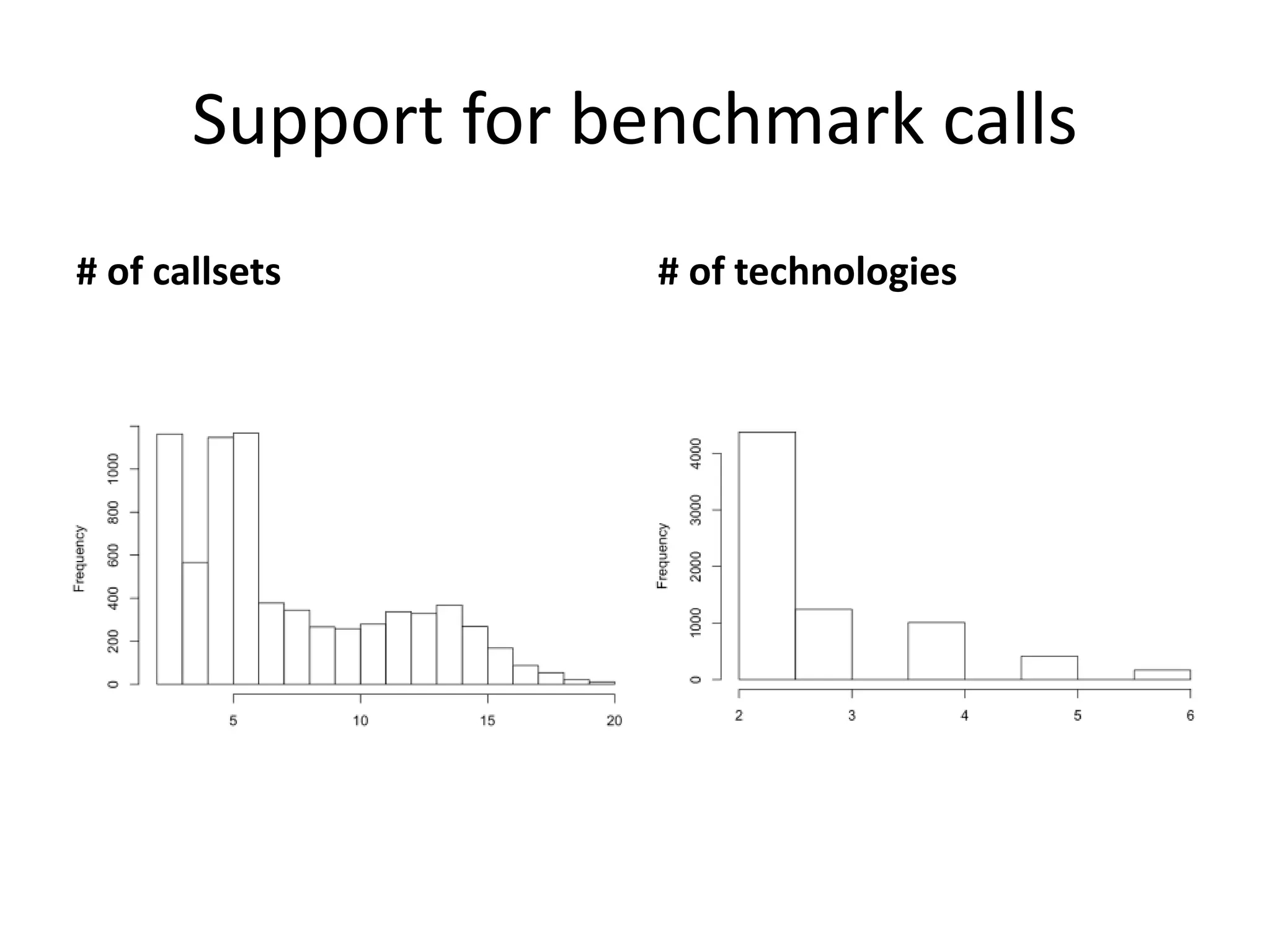 Support for benchmark calls

# of callsets

Frequency

0
200
400
600
800
1000

5
10
15
20

# of technologies

Frequency

0
1000
2000
3000
4000

2
3
4
5
6